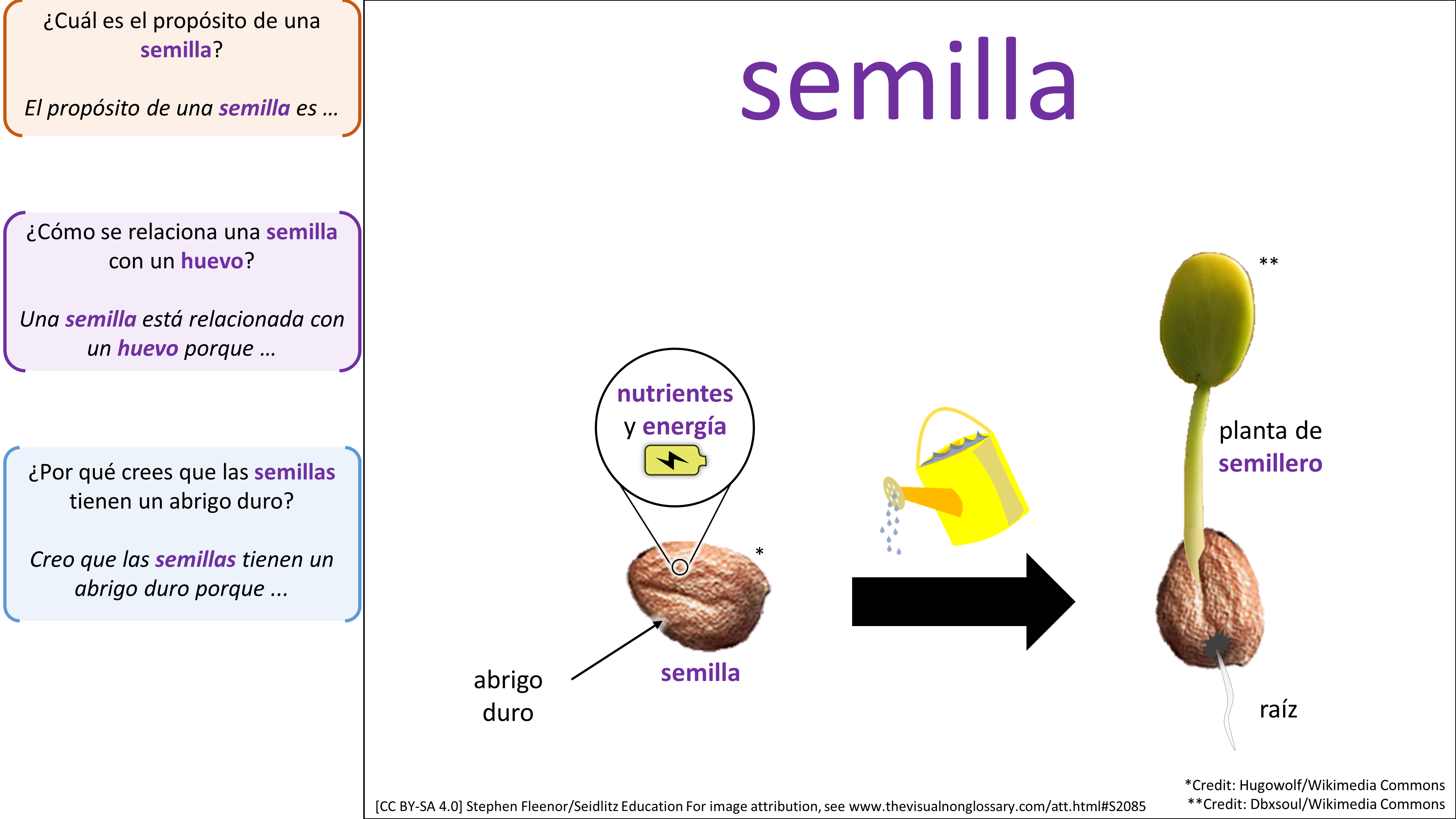 ¿Cuál es el propósito de una semilla?

El propósito de una semilla es ...

¿Cómo se relaciona una semilla con un huevo?

Una semilla está relacionada con un huevo porque ...

¿Por qué crees que las semillas tienen un abrigo duro?

Creo que las semillas tienen un abrigo duro porque ...

semilla

nutrientes y energía

*

abrigo duro

semilla

**

planta de semillero

raíz

[CC BY-SA 4.0] Stephen Fleenor/Seidlitz Education For image attribution, see www.thevisualnonglossary.com/att.html#S2085

*Credit: Hugowolf/Wikimedia Commons
**Credit: Dbxsoul/Wikimedia Commons